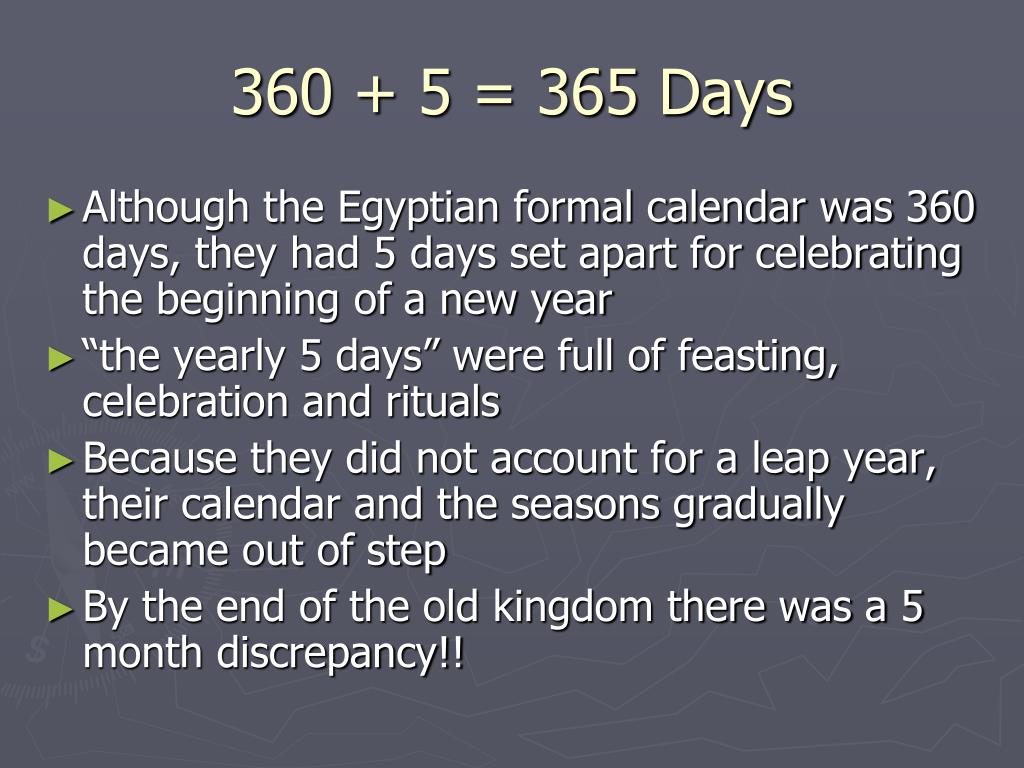 360 + 5 = 365 Days

► Although the Egyptian formal calendar was 360 days, they had 5 days set apart for celebrating the beginning of a new year

► “the yearly 5 days” were full of feasting, celebration and rituals

► Because they did not account for a leap year, their calendar and the seasons gradually became out of step

► By the end of the old kingdom there was a 5 month discrepancy!!